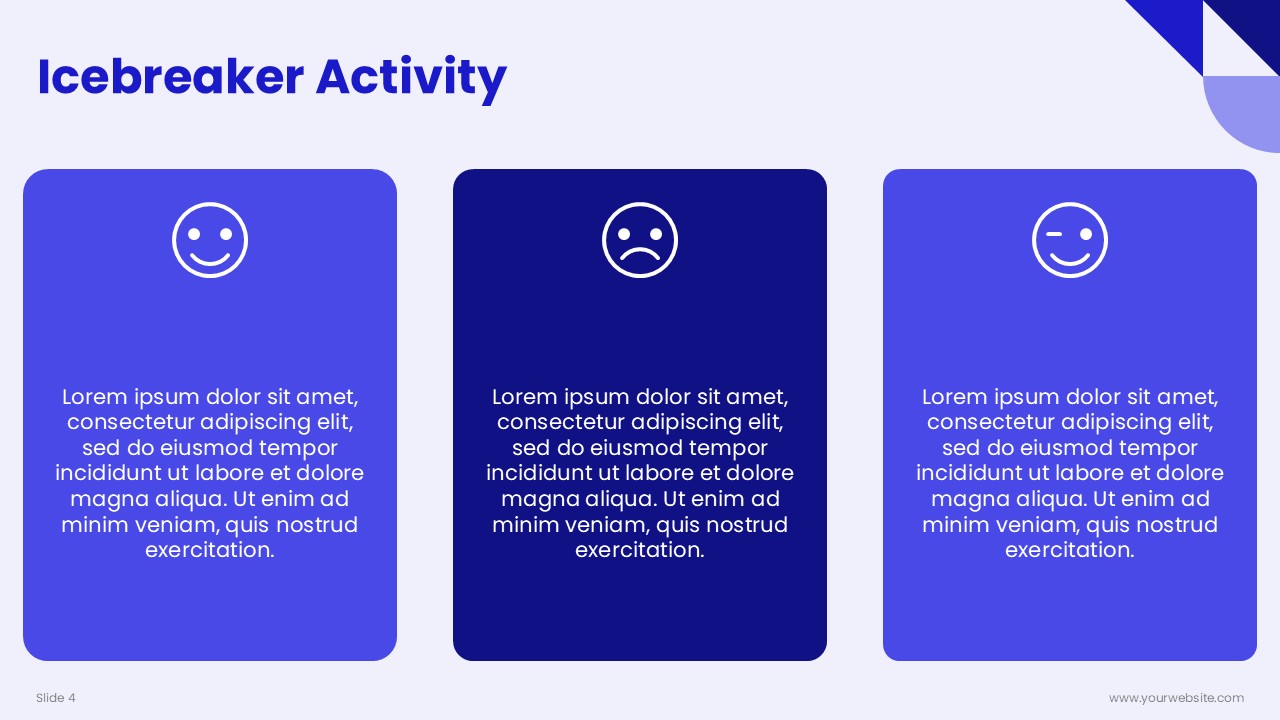 Icebreaker Activity

Lorem ipsum dolor sit amet, consectetur adipiscing elit, sed do eiusmod tempor incididunt ut labore et dolore magna aliqua. Ut enim ad minim veniam, quis nostrud exercitation.

Lorem ipsum dolor sit amet, consectetur adipiscing elit, sed do eiusmod tempor incididunt ut labore et dolore magna aliqua. Ut enim ad minim veniam, quis nostrud exercitation.

Lorem ipsum dolor sit amet, consectetur adipiscing elit, sed do eiusmod tempor incididunt ut labore et dolore magna aliqua. Ut enim ad minim veniam, quis nostrud exercitation.

Slide 4

www.yourwebsite.com